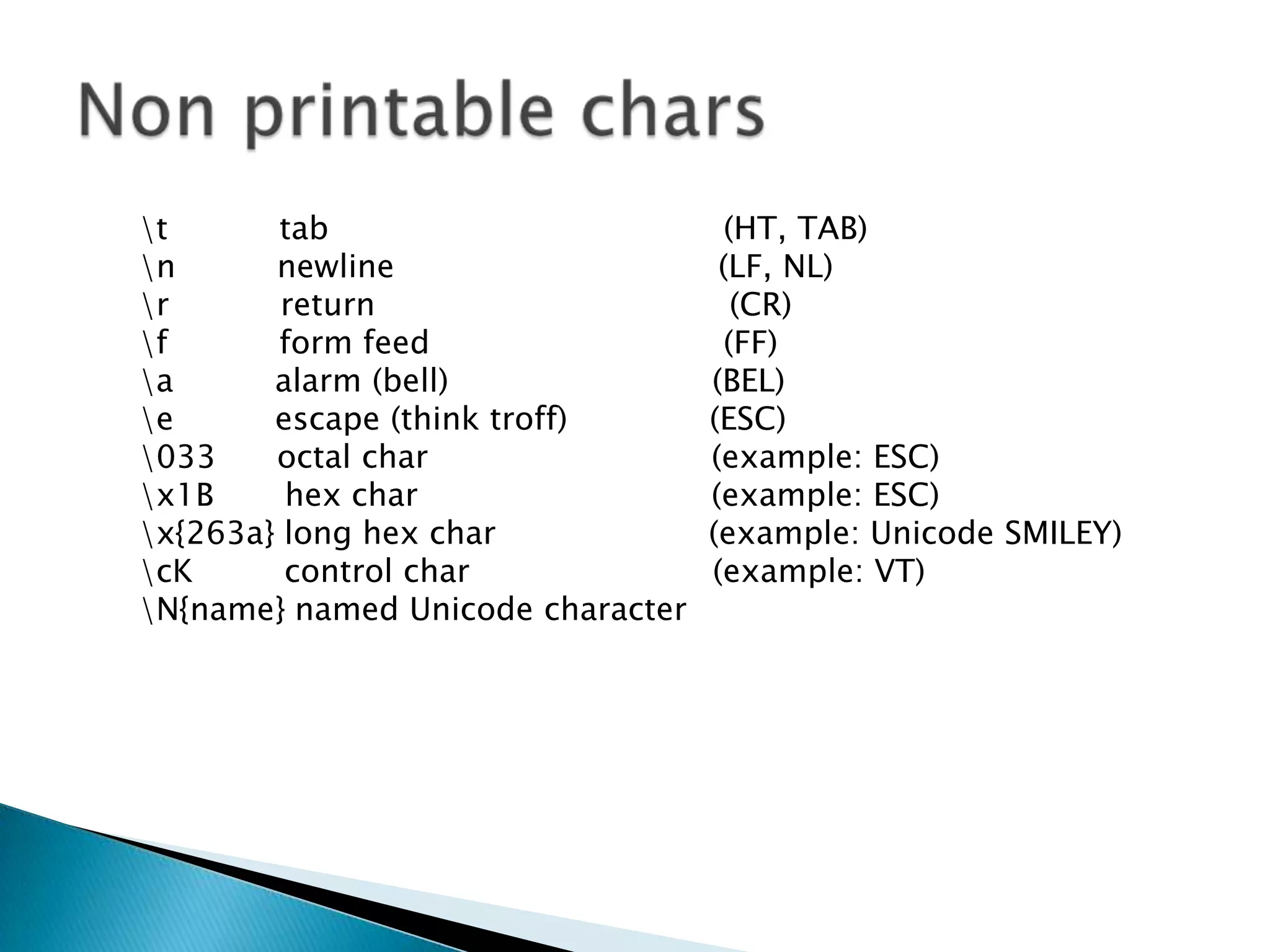 Non printable chars

\t tab (HT, TAB)
\n newline (LF, NL)
\r return (CR)
\f form feed (FF)
\a alarm (bell) (BEL)
\e escape (think troff) (ESC)
\033 octal char (example: ESC)
\x1B hex char (example: ESC)
\x{263a} long hex char (example: Unicode SMILEY)
\cK control char (example: VT)
\N{name} named Unicode character